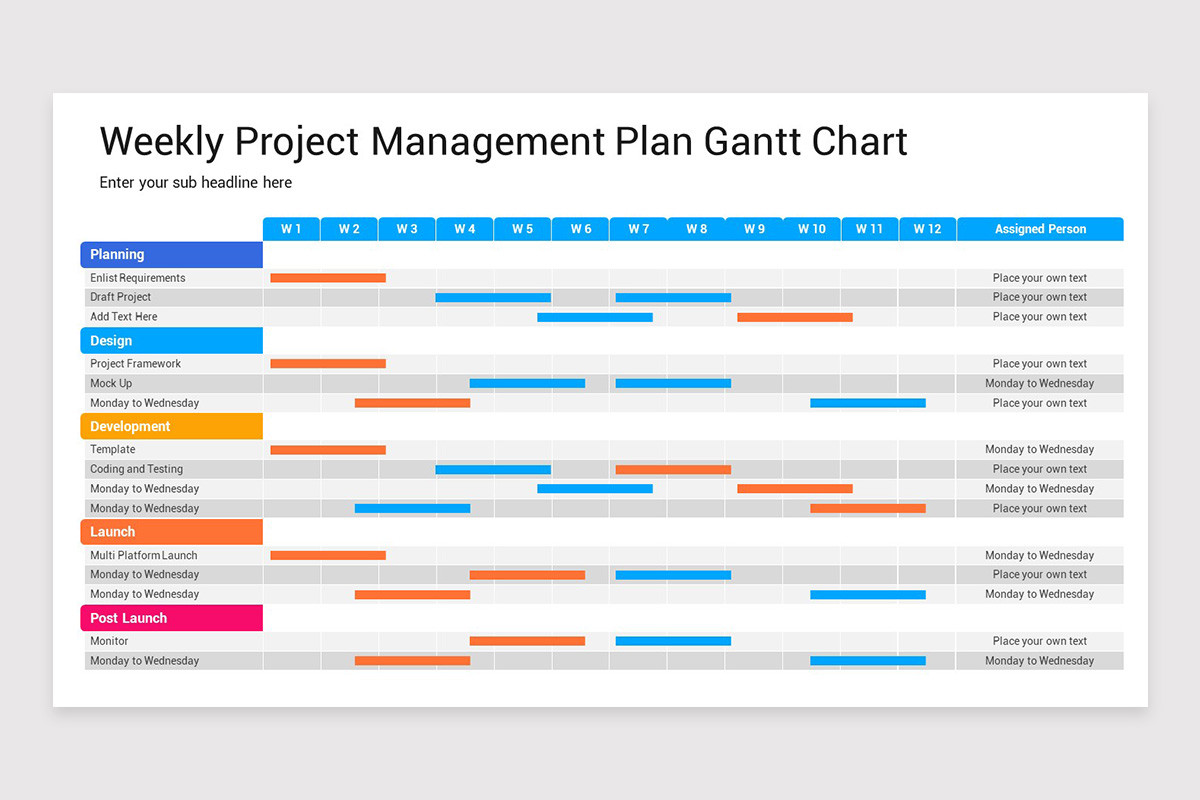 Weekly Project Management Plan Gantt Chart

Enter your sub headline here

| | W 1 | W 2 | W 3 | W 4 | W 5 | W 6 | W 7 | W 8 | W 9 | W 10 | W 11 | W 12 | Assigned Person |
|---|---|---|---|---|---|---|---|---|---|---|---|---|---|
| Planning | | | | | | | | | | | | | |
| Enlist Requirements | | | | | | | | | | | | | Place your own text |
| Draft Project | | | | | | | | | | | | | Place your own text |
| Add Text Here | | | | | | | | | | | | | Place your own text |
| Design | | | | | | | | | | | | | |
| Project Framework | | | | | | | | | | | | | Place your own text |
| Mock Up | | | | | | | | | | | | | Monday to Wednesday |
| Monday to Wednesday | | | | | | | | | | | | | Place your own text |
| Development | | | | | | | | | | | | | |
| Template | | | | | | | | | | | | | Monday to Wednesday |
| Coding and Testing | | | | | | | | | | | | | Place your own text |
| Monday to Wednesday | | | | | | | | | | | | | Monday to Wednesday |
| Monday to Wednesday | | | | | | | | | | | | | Place your own text |
| Launch | | | | | | | | | | | | | |
| Multi Platform Launch | | | | | | | | | | | | | Monday to Wednesday |
| Monday to Wednesday | | | | | | | | | | | | | Place your own text |
| Monday to Wednesday | | | | | | | | | | | | | Monday to Wednesday |
| Post Launch | | | | | | | | | | | | | |
| Monitor | | | | | | | | | | | | | Place your own text |
| Monday to Wednesday | | | | | | | | | | | | | Monday to Wednesday |